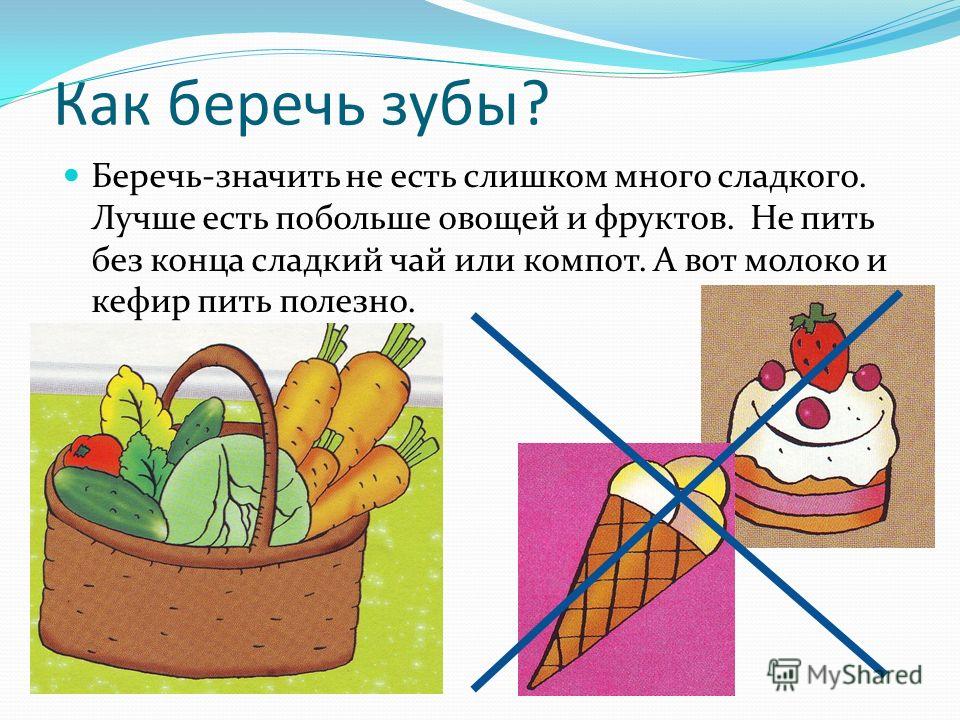 Как беречь зубы?

Беречь-значить не есть слишком много сладкого. Лучше есть побольше овощей и фруктов. Не пить без конца сладкий чай или компот. А вот молоко и кефир пить полезно.

MyShared